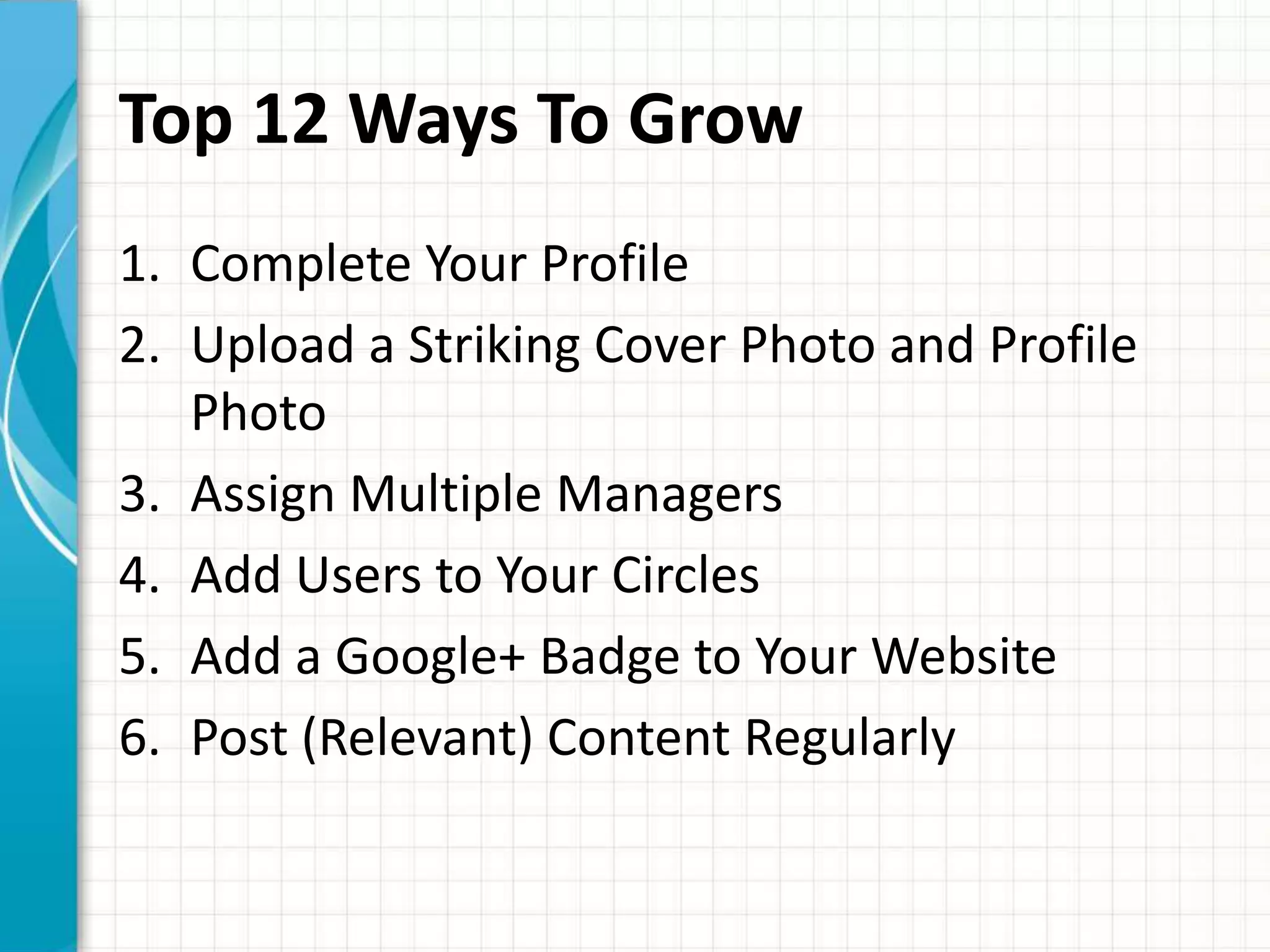 Top 12 Ways To Grow

1. Complete Your Profile
2. Upload a Striking Cover Photo and Profile Photo
3. Assign Multiple Managers
4. Add Users to Your Circles
5. Add a Google+ Badge to Your Website
6. Post (Relevant) Content Regularly